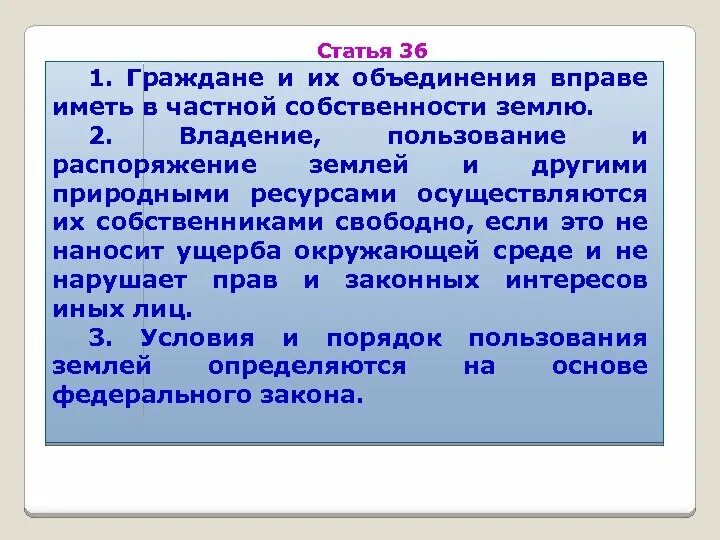 Статья 36

1. Граждане и их объединения вправе иметь в частной собственности землю.

2. Владение, пользование и распоряжение землей и другими природными ресурсами осуществляются их собственниками свободно, если это не наносит ущерба окружающей среде и не нарушает прав и законных интересов иных лиц.

3. Условия и порядок пользования землей определяются на основе федерального закона.